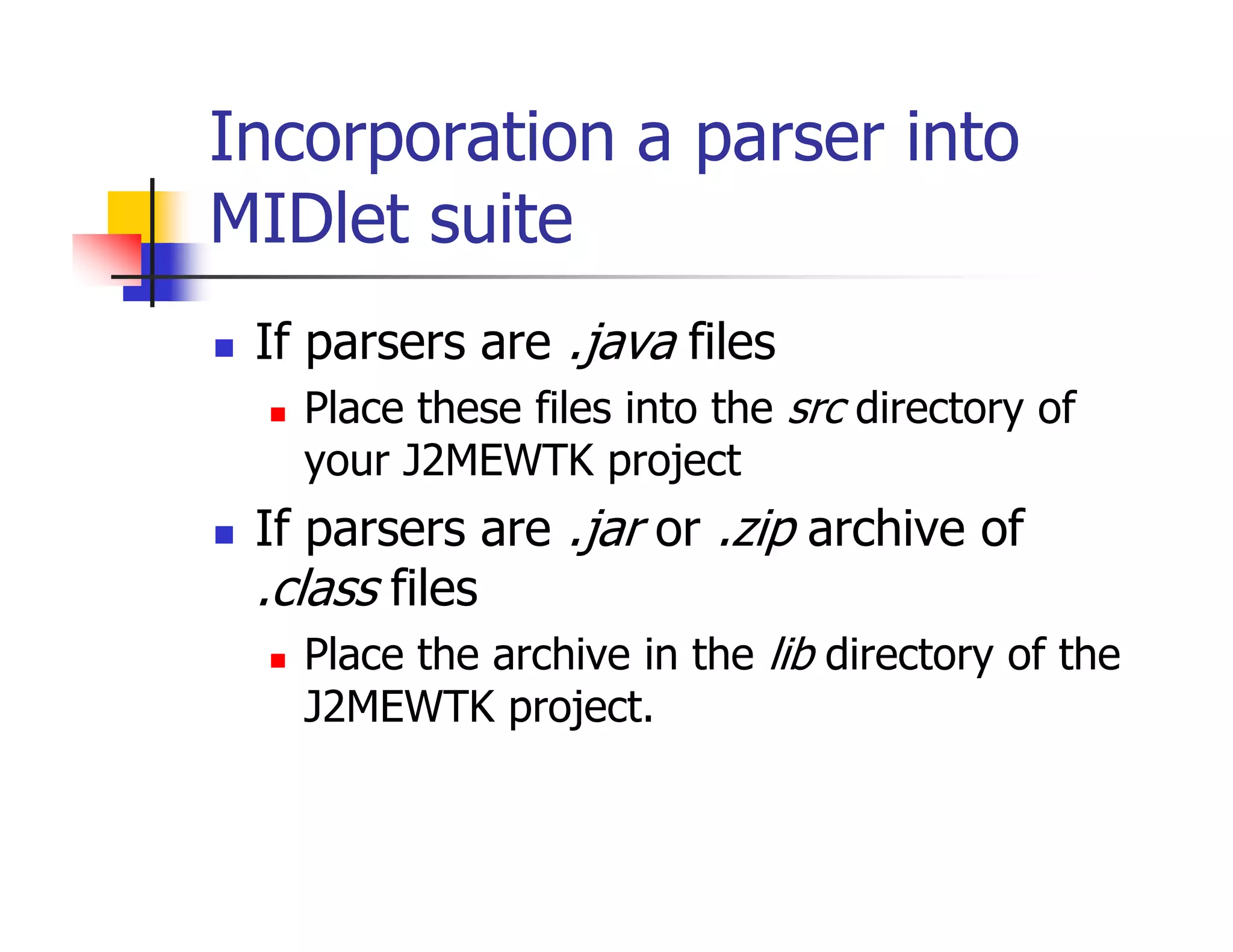 Incorporation a parser into MIDlet suite

- If parsers are .java files
  - Place these files into the src directory of your J2MEWTK project
- If parsers are .jar or .zip archive of .class files
  - Place the archive in the lib directory of the J2MEWTK project.